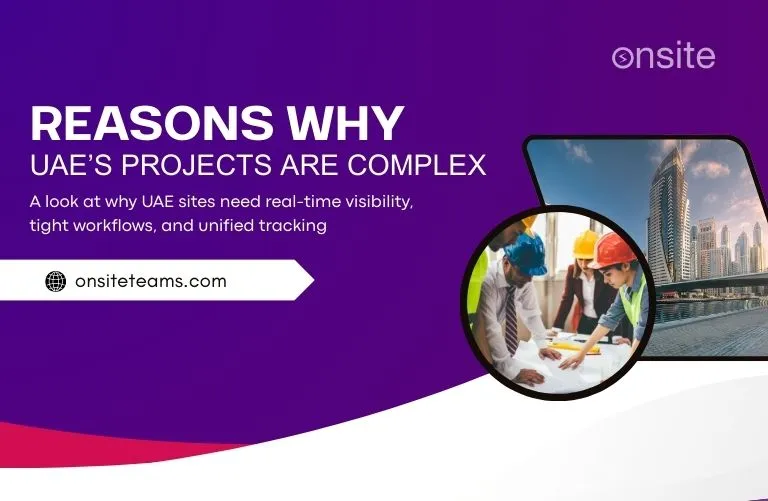 onsite

REASONS WHY
UAE'S PROJECTS ARE COMPLEX

A look at why UAE sites need real-time visibility, tight workflows, and unified tracking

onsiteteams.com